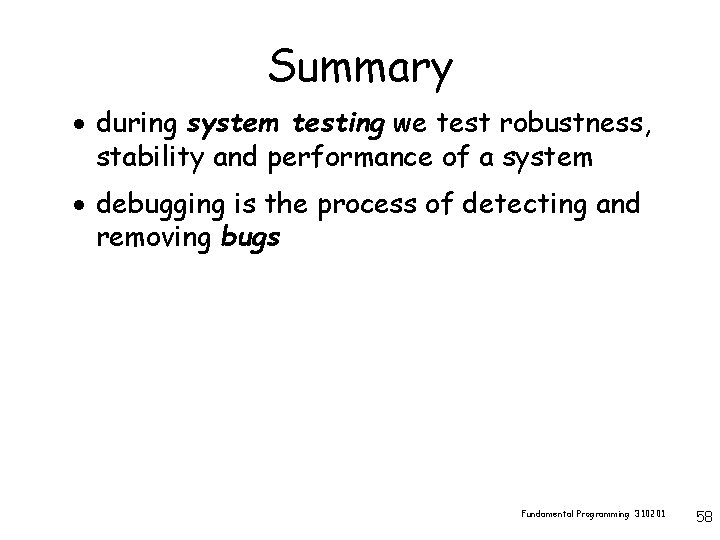 Summary

• during system testing we test robustness, stability and performance of a system

• debugging is the process of detecting and removing bugs

Fundamental Programming 310201

58